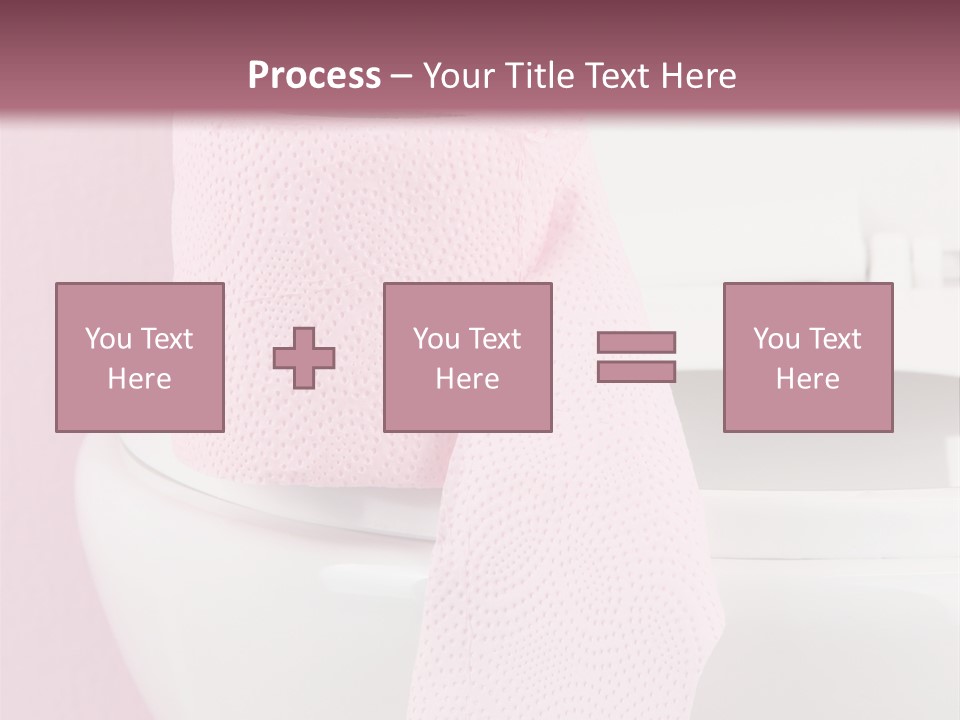 Process – Your Title Text Here

You Text Here

You Text Here

You Text Here